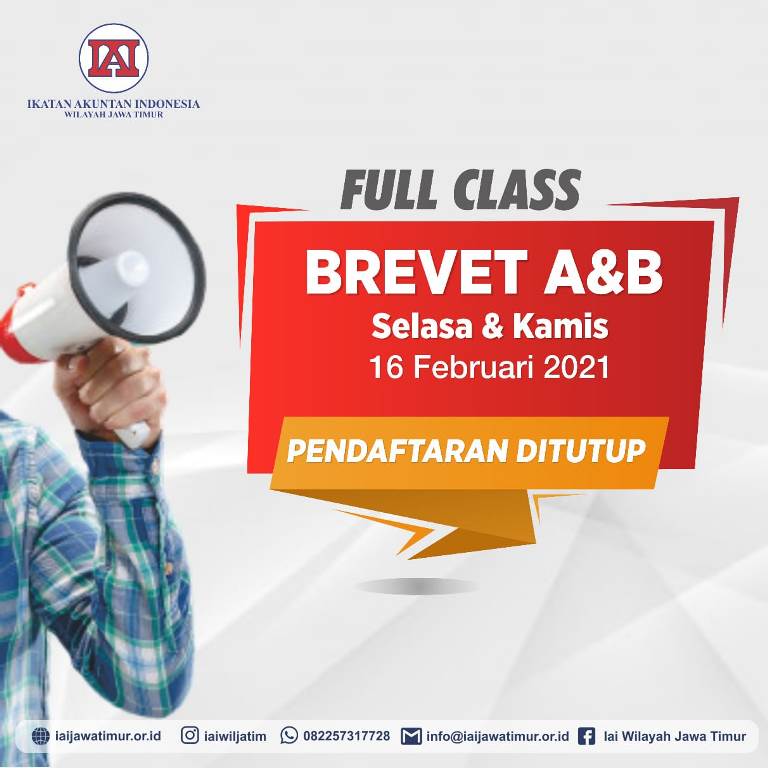 IAI
IKATAN AKUNTAN INDONESIA
WILAYAH JAWA TIMUR

FULL CLASS

BREVET A&B
Selasa & Kamis
16 Februari 2021

PENDAFTARAN DITUTUP

iaijawatimur.or.id iaiwiljatim 082257317728 info@iaijawatimur.or.id Iai Wilayah Jawa Timur